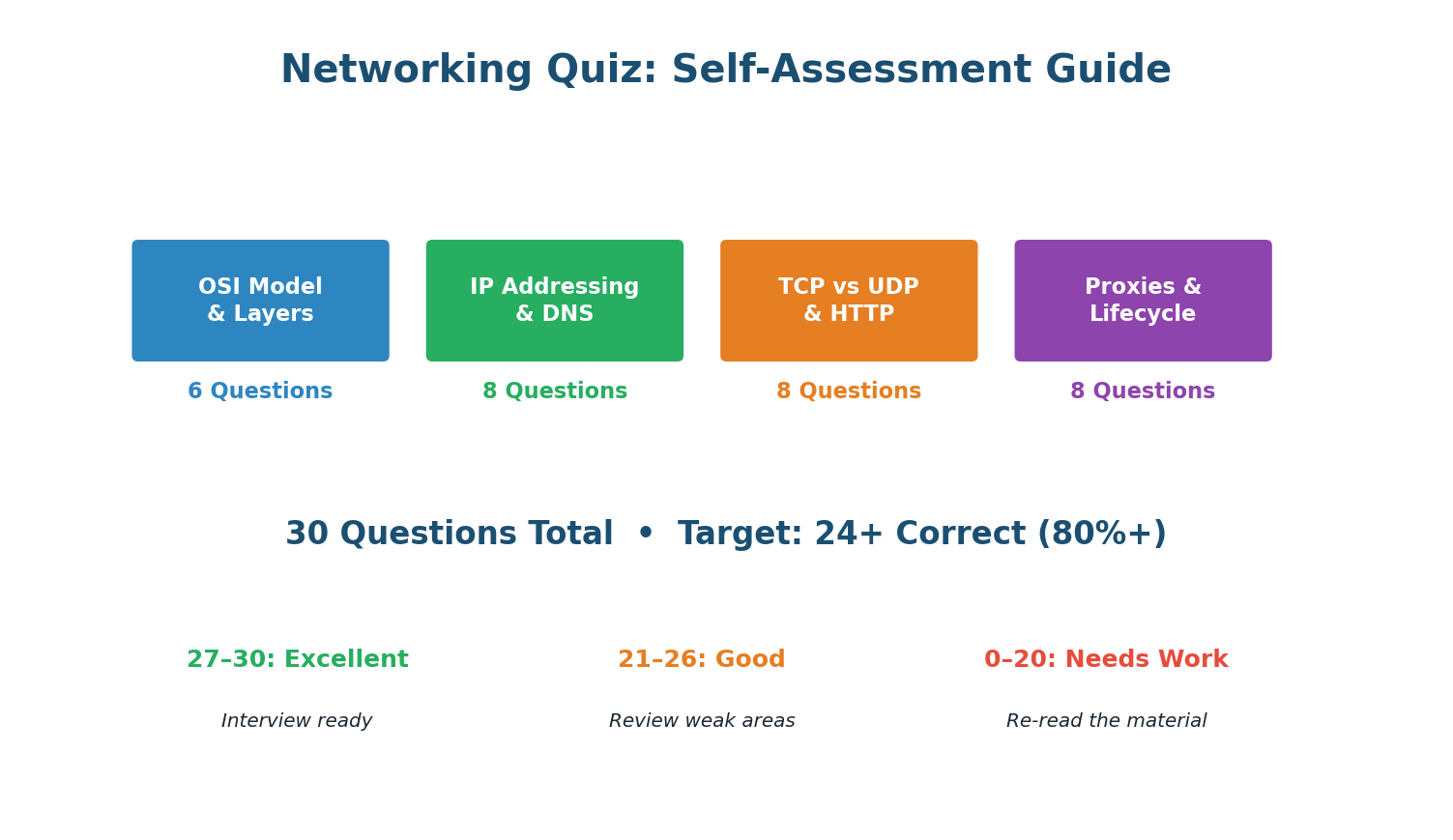 Networking Quiz: Self-Assessment Guide

OSI Model & Layers
6 Questions

IP Addressing & DNS
8 Questions

TCP vs UDP & HTTP
8 Questions

Proxies & Lifecycle
8 Questions

30 Questions Total • Target: 24+ Correct (80%+)

27–30: Excellent
Interview ready

21–26: Good
Review weak areas

0–20: Needs Work
Re-read the material